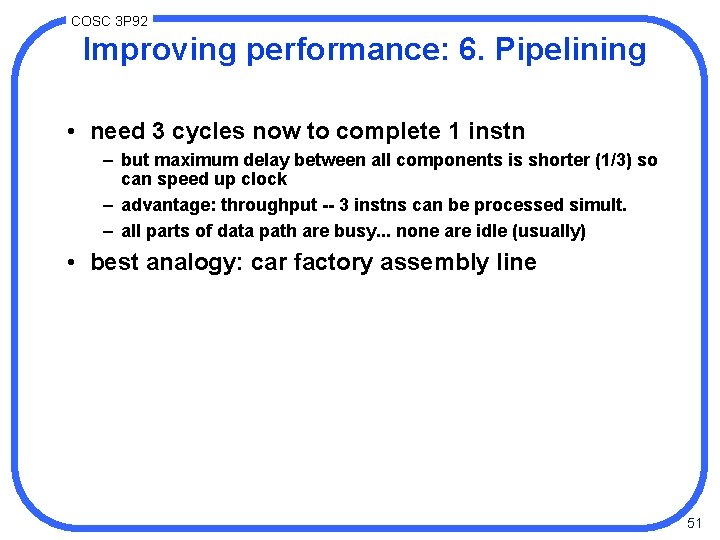 COSC 3P92

Improving performance: 6. Pipelining

• need 3 cycles now to complete 1 instn

– but maximum delay between all components is shorter (1/3) so can speed up clock

– advantage: throughput -- 3 instns can be processed simult.

– all parts of data path are busy... none are idle (usually)

• best analogy: car factory assembly line

51